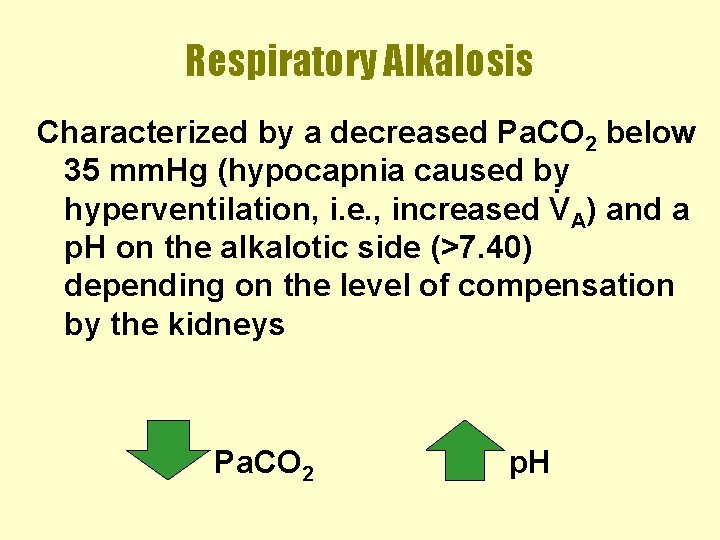 Respiratory Alkalosis

Characterized by a decreased $PaCO_2$ below 35 mmHg (hypocapnia caused by hyperventilation, i.e., increased $\dot{V}_A$) and a pH on the alkalotic side (>7.40) depending on the level of compensation by the kidneys

$PaCO_2$

pH